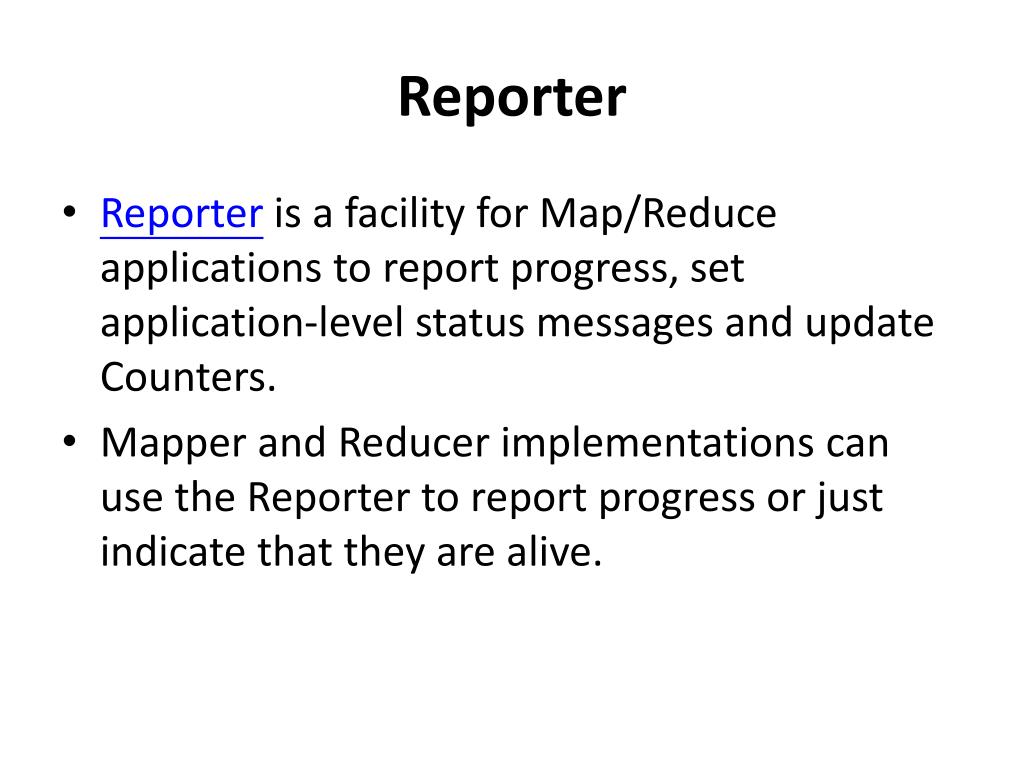 Reporter

• Reporter is a facility for Map/Reduce applications to report progress, set application-level status messages and update Counters.
• Mapper and Reducer implementations can use the Reporter to report progress or just indicate that they are alive.